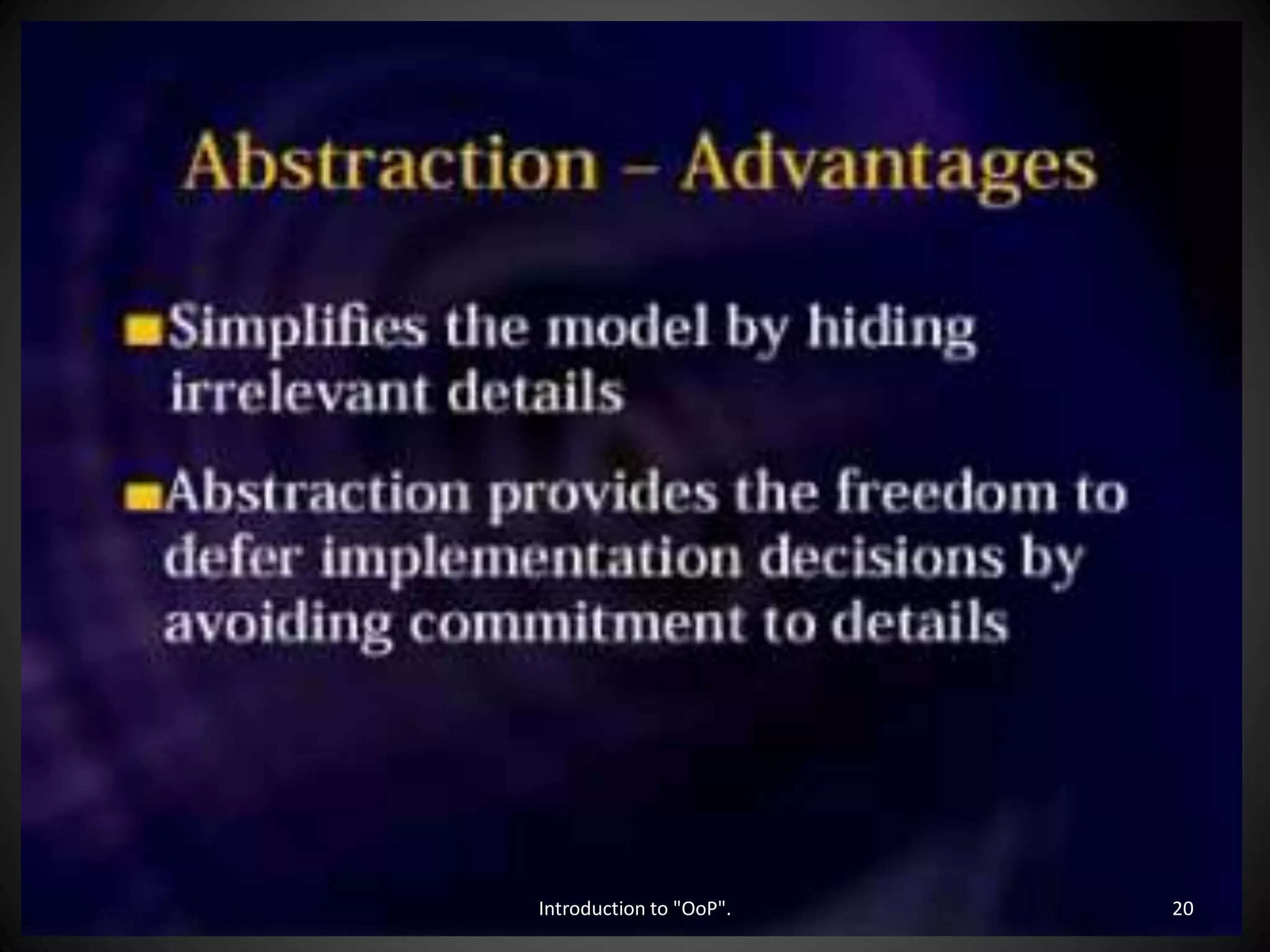 Abstraction – Advantages

■ Simplifies the model by hiding irrelevant details

■ Abstraction provides the freedom to defer implementation decisions by avoiding commitment to details

Introduction to "OoP".

20